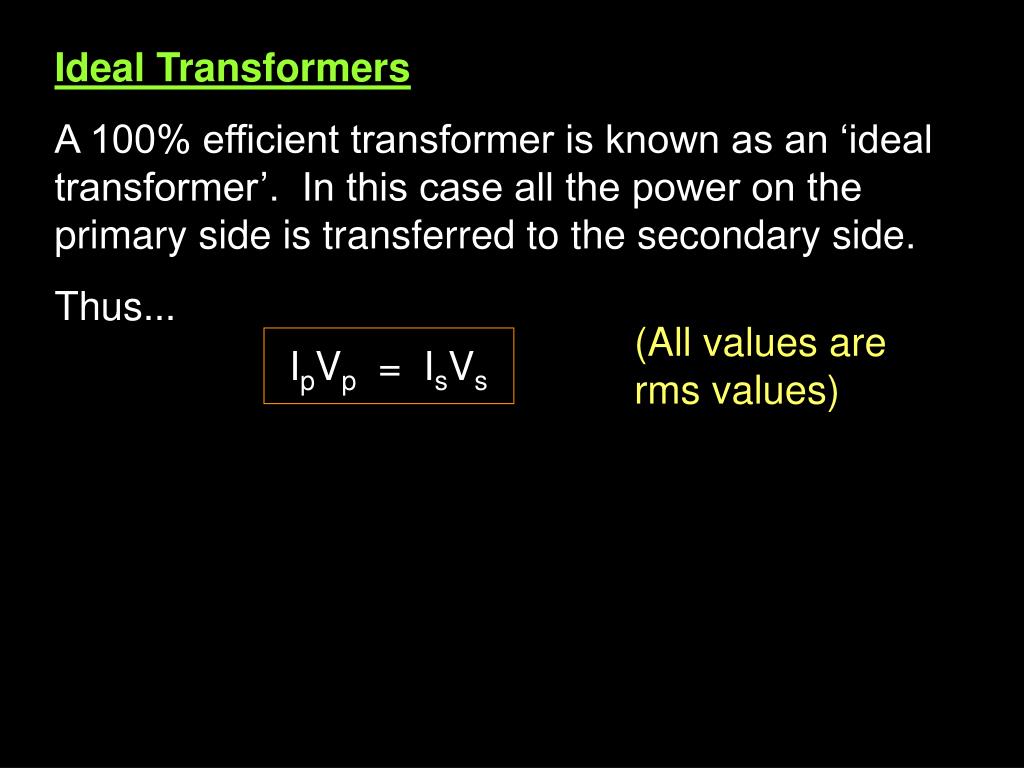 Ideal Transformers

A 100% efficient transformer is known as an ‘ideal transformer’. In this case all the power on the primary side is transferred to the secondary side.

Thus...

$I_pV_p = I_sV_s$

(All values are rms values)